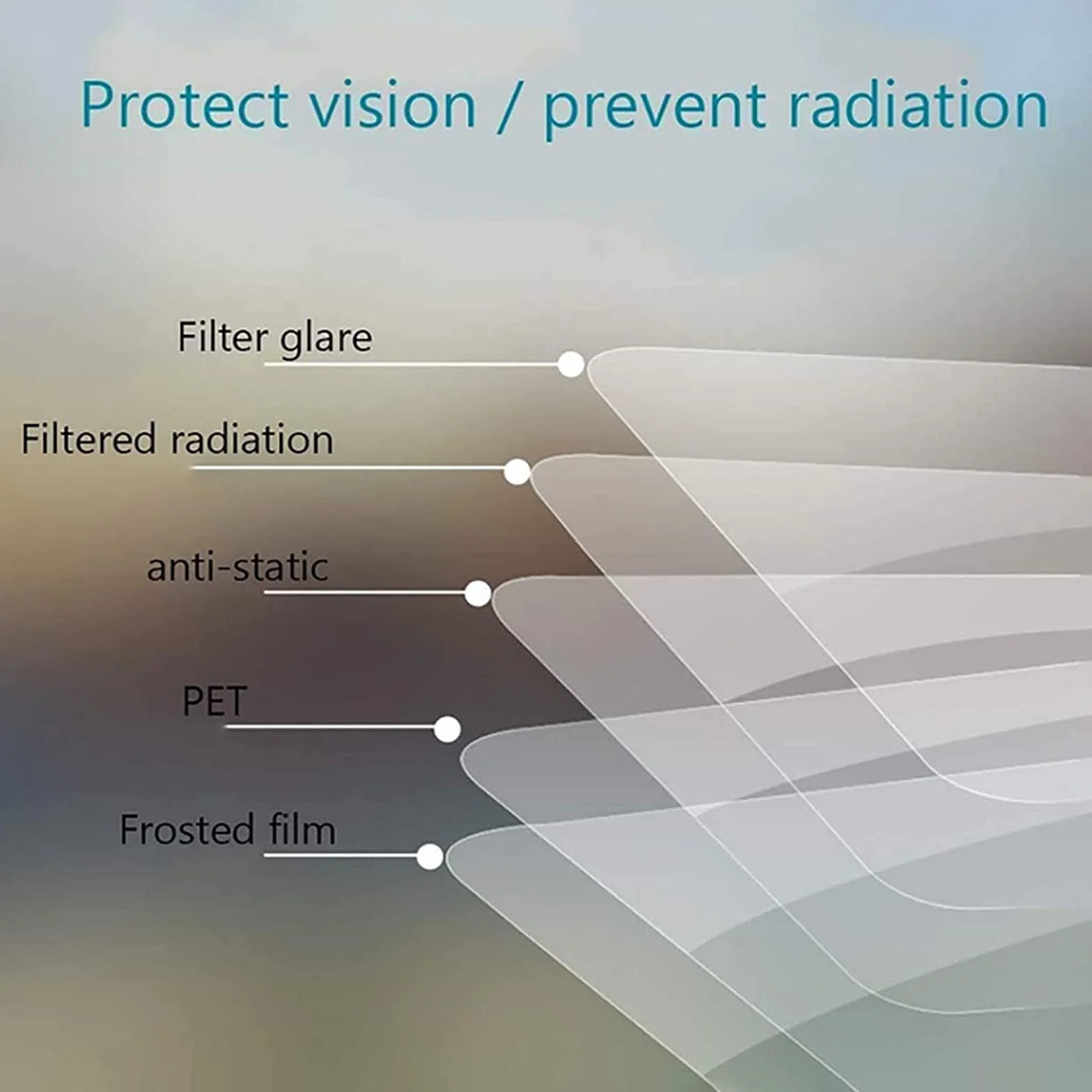 Protect vision / prevent radiation

Filter glare

Filtered radiation

anti-static

PET

Frosted film